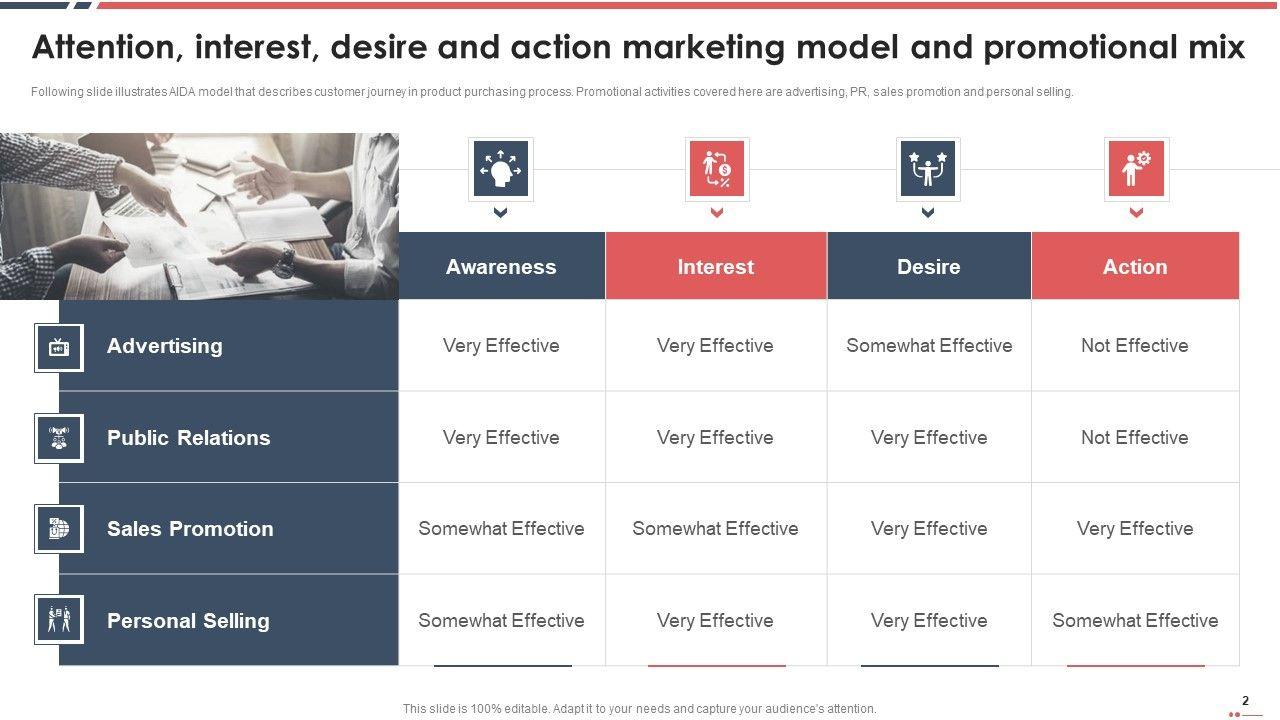 Attention, interest, desire and action marketing model and promotional mix

Following slide illustrates AIDA model that describes customer journey in product purchasing process. Promotional activities covered here are advertising, PR, sales promotion and personal selling.

| | Awareness | Interest | Desire | Action |
|---|---|---|---|---|
| Advertising | Very Effective | Very Effective | Somewhat Effective | Not Effective |
| Public Relations | Very Effective | Very Effective | Very Effective | Not Effective |
| Sales Promotion | Somewhat Effective | Somewhat Effective | Very Effective | Very Effective |
| Personal Selling | Somewhat Effective | Very Effective | Very Effective | Somewhat Effective |

This slide is 100% editable. Adapt it to your needs and capture your audience's attention.

2